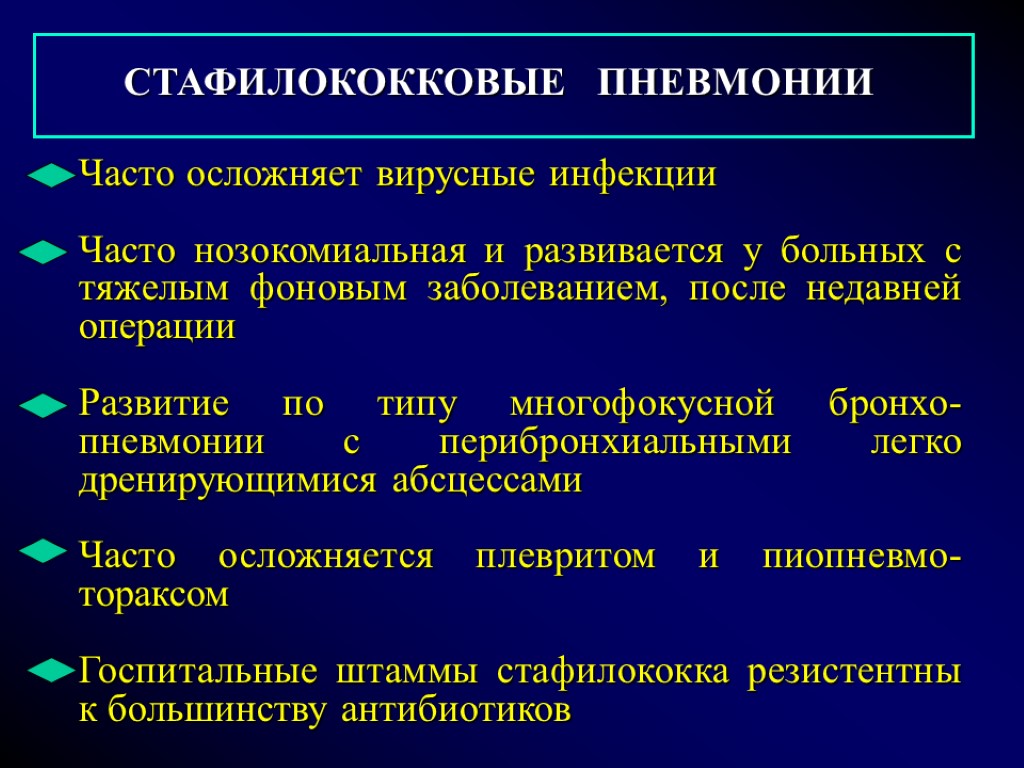 СТАФИЛОКОККОВЫЕ ПНЕВМОНИИ

Часто осложняет вирусные инфекции

Часто нозокомиальная и развивается у больных с тяжелым фоновым заболеванием, после недавней операции

Развитие по типу многофокусной бронхопневмонии с перибронхиальными легко дренирующимися абсцессами

Часто осложняется плевритом и пиопневмотораксом

Госпитальные штаммы стафилококка резистентны к большинству антибиотиков